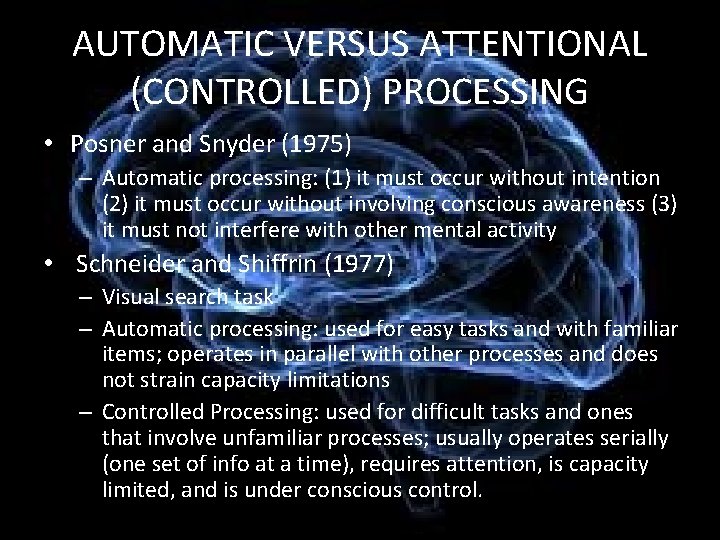 AUTOMATIC VERSUS ATTENTIONAL (CONTROLLED) PROCESSING

• Posner and Snyder (1975)
– Automatic processing: (1) it must occur without intention (2) it must occur without involving conscious awareness (3) it must not interfere with other mental activity

• Schneider and Shiffrin (1977)
– Visual search task
– Automatic processing: used for easy tasks and with familiar items; operates in parallel with other processes and does not strain capacity limitations
– Controlled Processing: used for difficult tasks and ones that involve unfamiliar processes; usually operates serially (one set of info at a time), requires attention, is capacity limited, and is under conscious control.